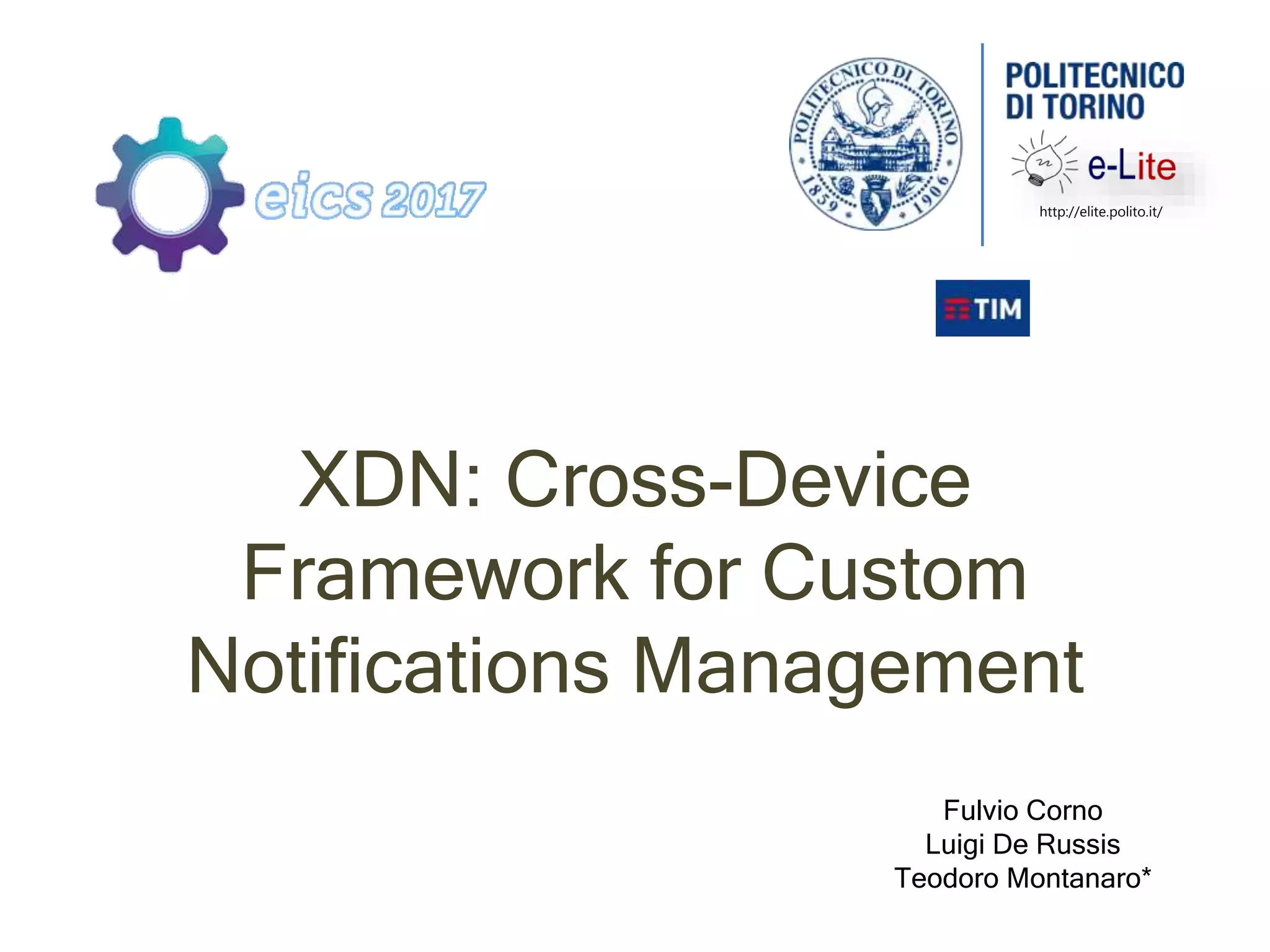 eics 2017

POLITECNICO DI TORINO 1859 1906

POLITECNICO
DI TORINO

e-Lite

http://elite.polito.it/

TIM

XDN: Cross-Device Framework for Custom Notifications Management

Fulvio Corno
Luigi De Russis
Teodoro Montanaro*